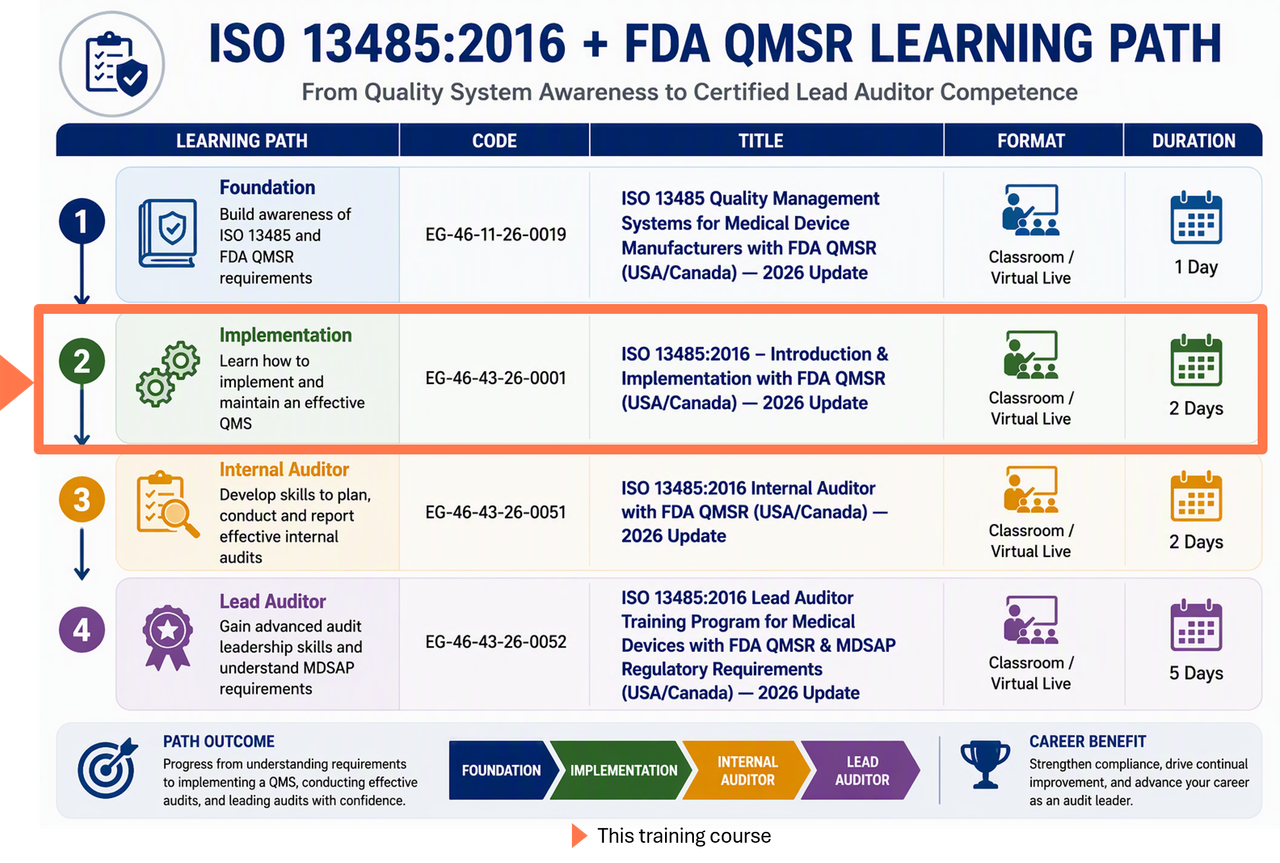 ISO 13485:2016 + FDA QMSR LEARNING PATH

From Quality System Awareness to Certified Lead Auditor Competence

| LEARNING PATH | CODE | TITLE | FORMAT | DURATION |
|---|---|---|---|---|
| 1 Foundation Build awareness of ISO 13485 and FDA QMSR requirements | EG-46-11-26-0019 | ISO 13485 Quality Management Systems for Medical Device Manufacturers with FDA QMSR (USA/Canada) — 2026 Update | Classroom / Virtual Live | 1 Day |
| 2 Implementation Learn how to implement and maintain an effective QMS | EG-46-43-26-0001 | ISO 13485:2016 – Introduction & Implementation with FDA QMSR (USA/Canada) — 2026 Update | Classroom / Virtual Live | 2 Days |
| 3 Internal Auditor Develop skills to plan, conduct and report effective internal audits | EG-46-43-26-0051 | ISO 13485:2016 Internal Auditor with FDA QMSR (USA/Canada) — 2026 Update | Classroom / Virtual Live | 2 Days |
| 4 Lead Auditor Gain advanced audit leadership skills and understand MDSAP requirements | EG-46-43-26-0052 | ISO 13485:2016 Lead Auditor Training Program for Medical Devices with FDA QMSR & MDSAP Regulatory Requirements (USA/Canada) — 2026 Update | Classroom / Virtual Live | 5 Days |

PATH OUTCOME
Progress from understanding requirements to implementing a QMS, conducting effective audits, and leading audits with confidence.

FOUNDATION
IMPLEMENTATION
INTERNAL AUDITOR
LEAD AUDITOR

CAREER BENEFIT
Strengthen compliance, drive continual improvement, and advance your career as an audit leader.

This training course